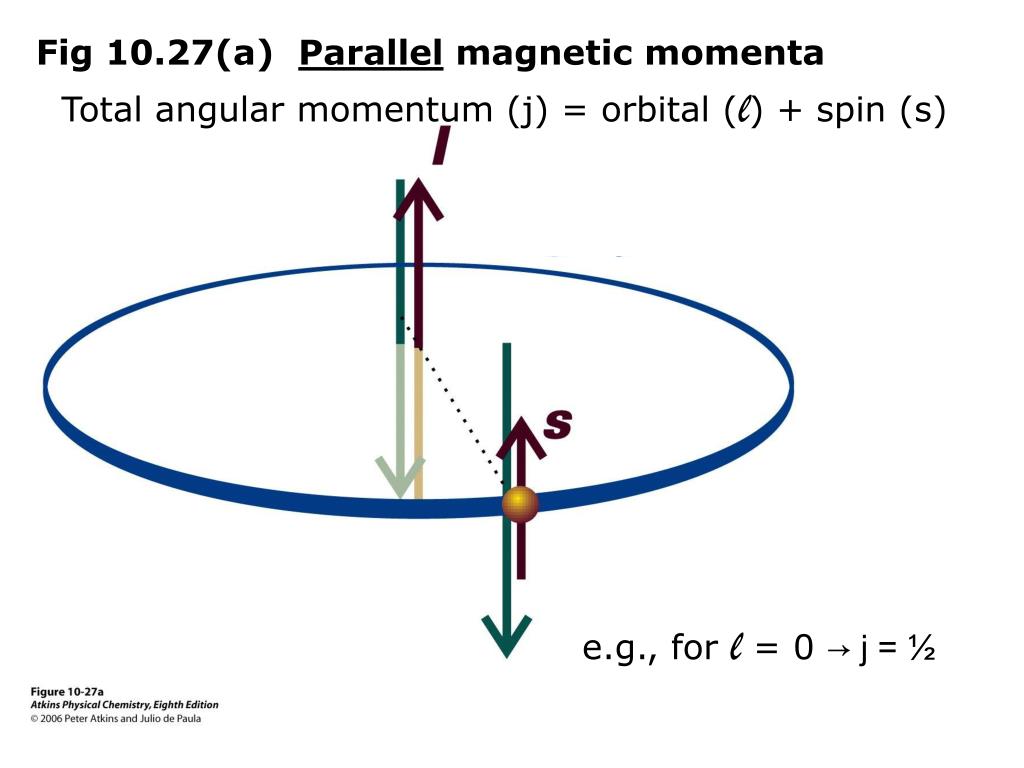 Fig 10.27(a) Parallel magnetic momenta

Total angular momentum (j) = orbital ($\ell$) + spin (s)

l

s

e.g., for $\ell$ = 0 → j = ½

Figure 10-27a
Atkins Physical Chemistry, Eighth Edition
© 2006 Peter Atkins and Julio de Paula